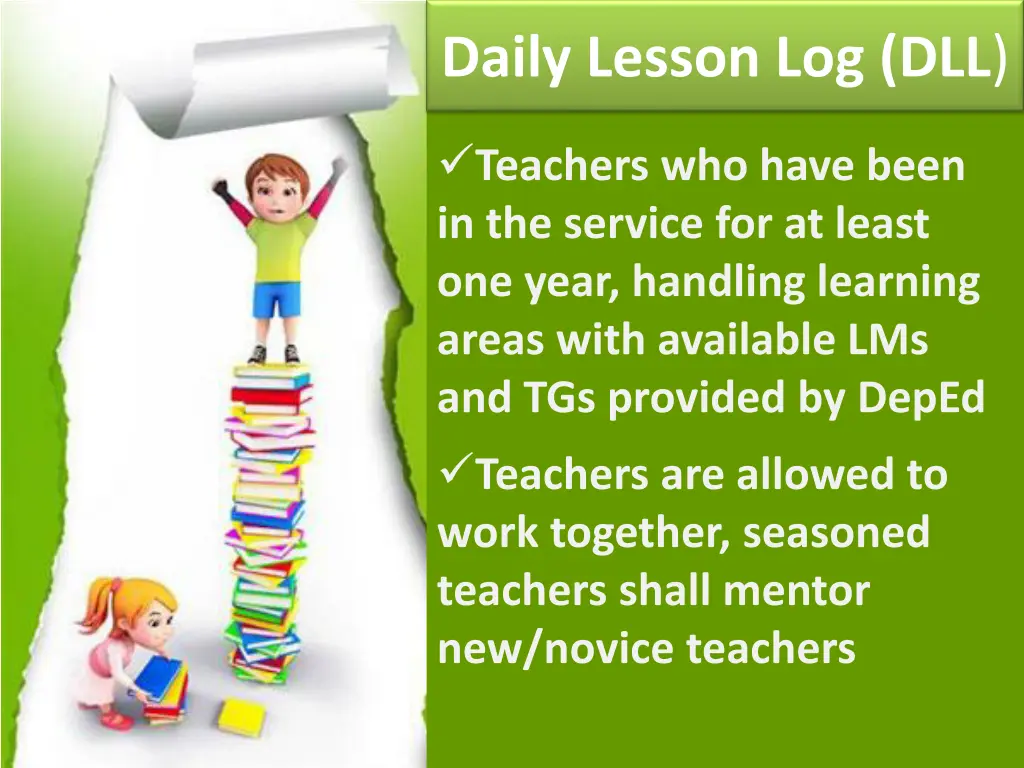 Daily Lesson Log (DLL)

✓Teachers who have been in the service for at least one year, handling learning areas with available LMs and TGs provided by DepEd

✓Teachers are allowed to work together, seasoned teachers shall mentor new/novice teachers